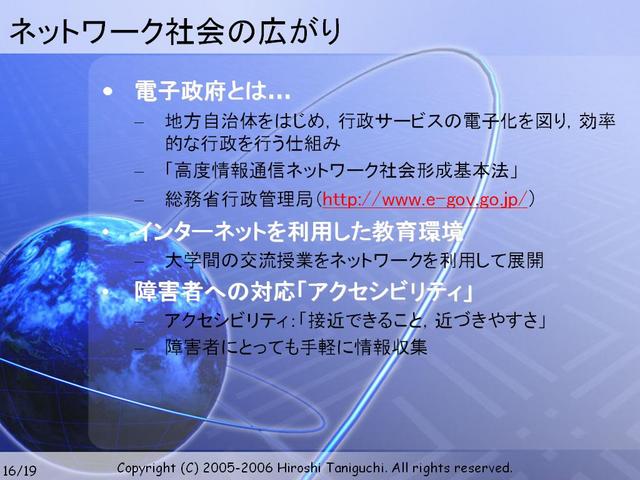 ネットワーク社会の広がり

• 電子政府とは...
– 地方自治体をはじめ，行政サービスの電子化を図り，効率的な行政を行う仕組み
– 「高度情報通信ネットワーク社会形成基本法」
– 総務省行政管理局（http://www.e-gov.go.jp/）

• インターネットを利用した教育環境
– 大学間の交流授業をネットワークを利用して展開

• 障害者への対応「アクセシビリティ」
– アクセシビリティ：「接近できること，近づきやすさ」
– 障害者にとっても手軽に情報収集

16/19 Copyright (C) 2005-2006 Hiroshi Taniguchi. All rights reserved.